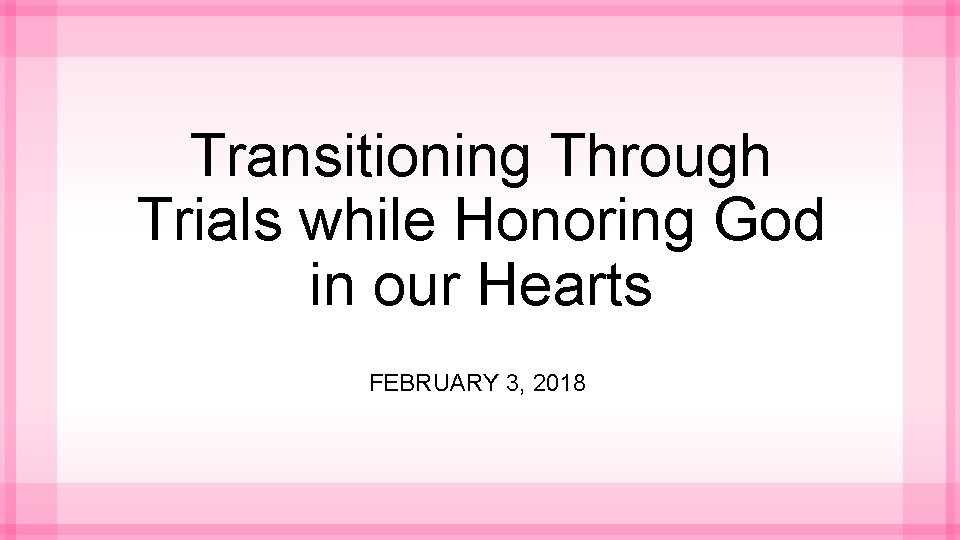 Transitioning Through Trials while Honoring God in our Hearts

FEBRUARY 3, 2018